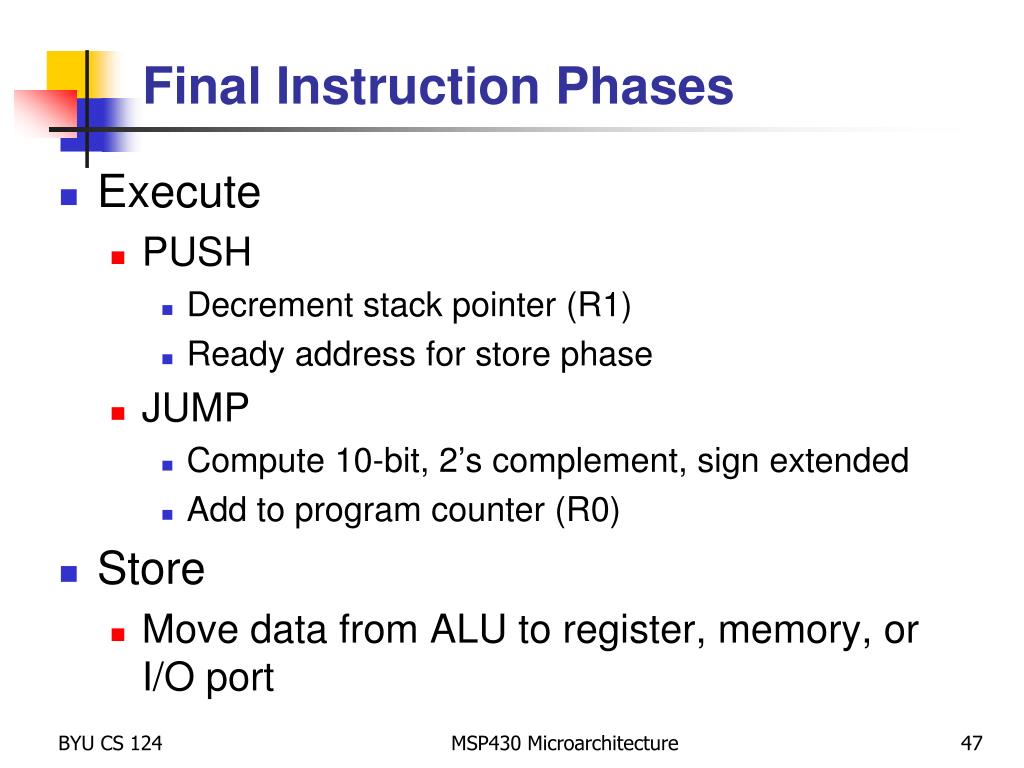 Final Instruction Phases

Execute
PUSH
Decrement stack pointer (R1)
Ready address for store phase
JUMP
Compute 10-bit, 2’s complement, sign extended
Add to program counter (R0)

Store
Move data from ALU to register, memory, or I/O port

BYU CS 124
MSP430 Microarchitecture
47